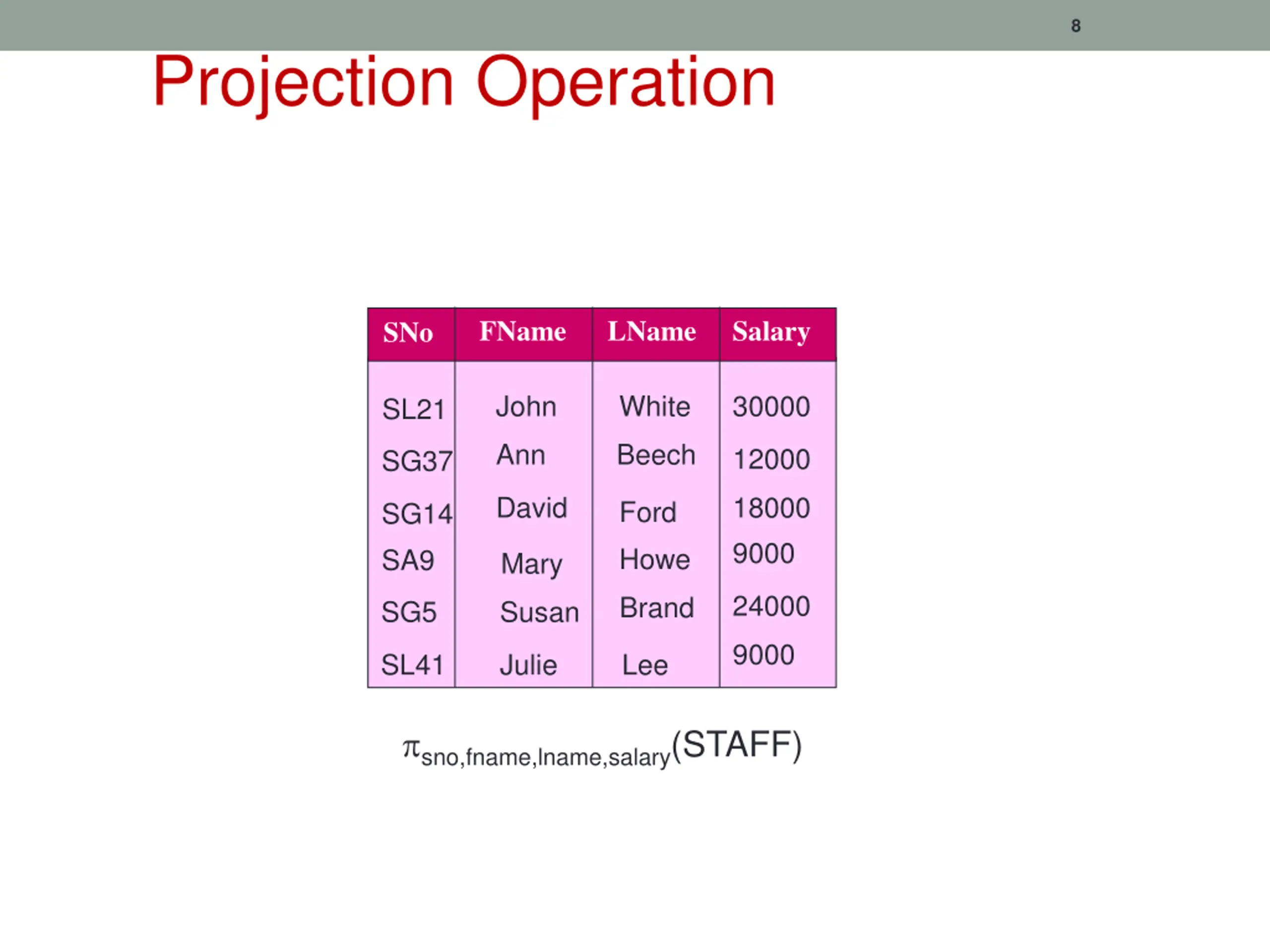 8

Projection Operation

| SNo | FName | LName | Salary |
|---|---|---|---|
| SL21 | John | White | 30000 |
| SG37 | Ann | Beech | 12000 |
| SG14 | David | Ford | 18000 |
| SA9 | Mary | Howe | 9000 |
| SG5 | Susan | Brand | 24000 |
| SL41 | Julie | Lee | 9000 |

$\pi_{sno,fname,lname,salary}(STAFF)$